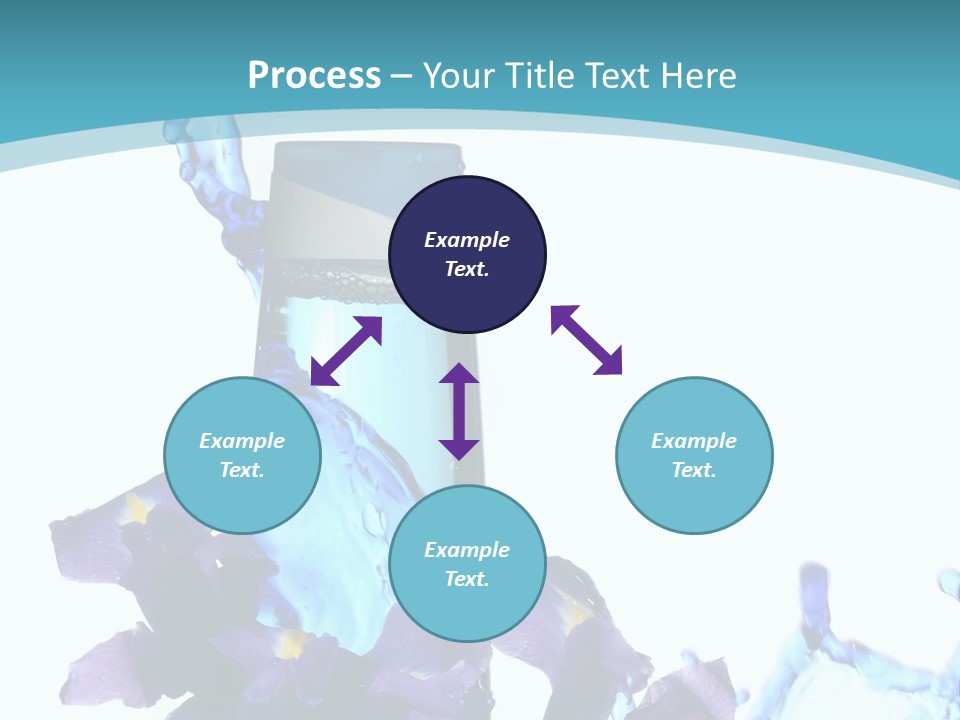 Process – Your Title Text Here

Example Text.

Example Text.

Example Text.

Example Text.